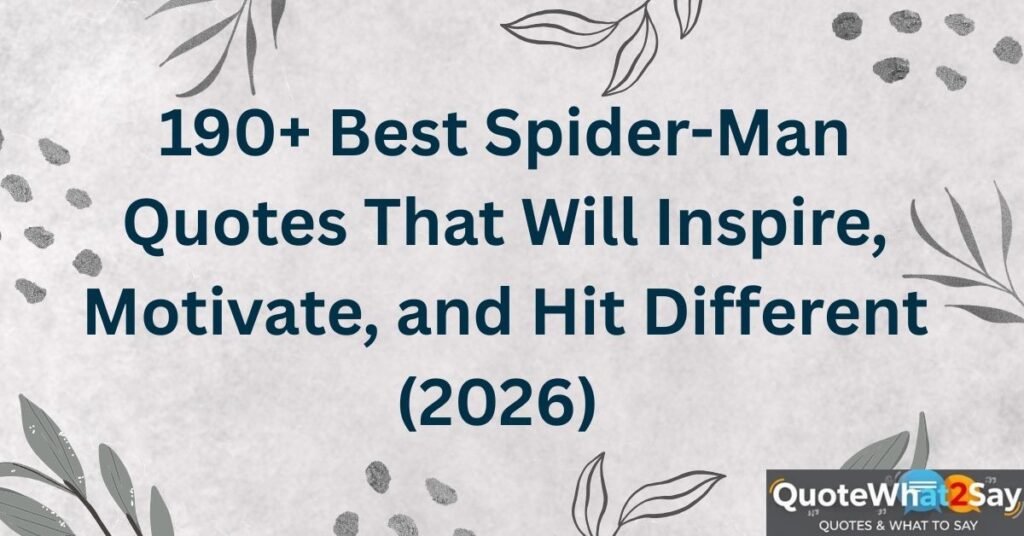 190+ Best Spider-Man Quotes That Will Inspire, Motivate, and Hit Different (2026)

QuoteWhat2Say
QUOTES & WHAT TO SAY